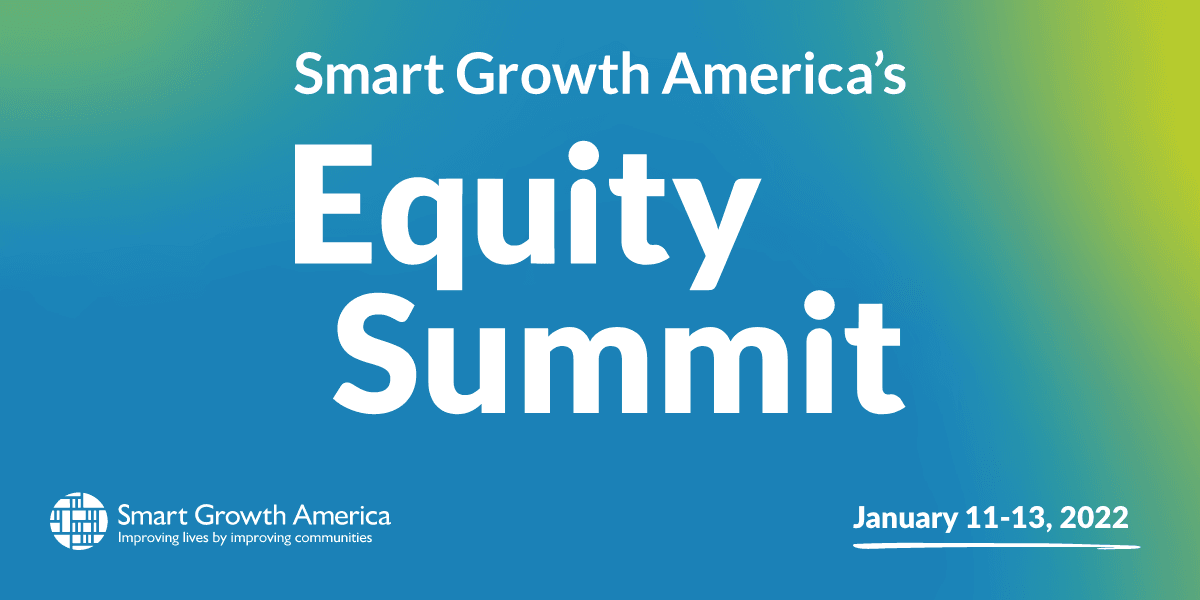 Smart Growth America's

Equity Summit

Smart Growth America
Improving lives by improving communities

January 11-13, 2022